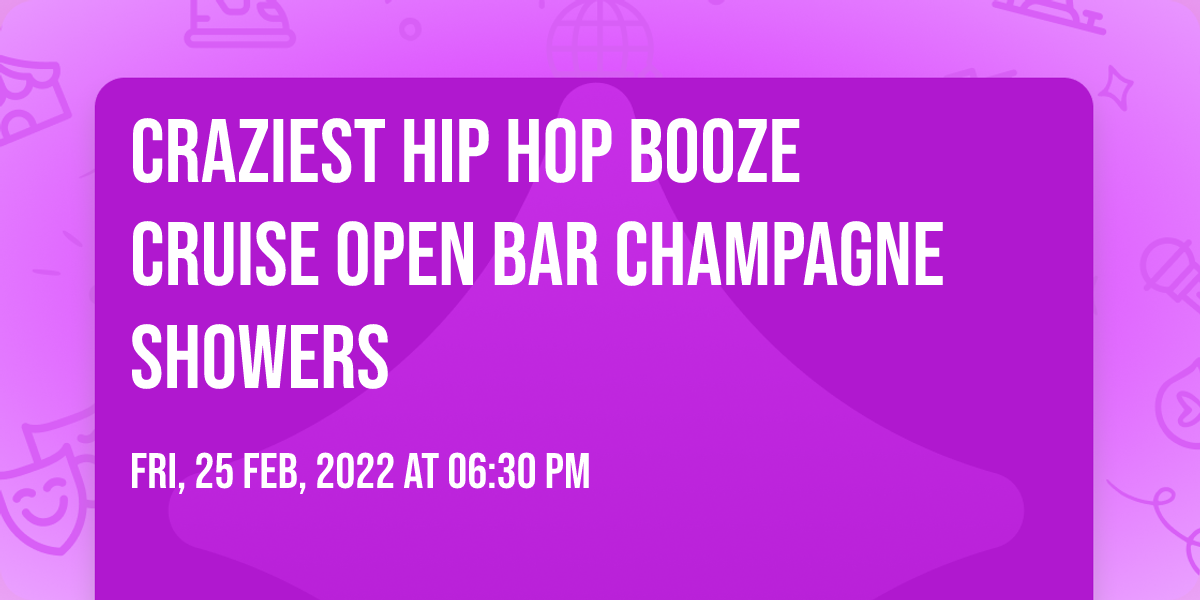 CRAZIEST HIP HOP BOOZE CRUISE OPEN BAR CHAMPAGNE SHOWERS

FRI, 25 FEB, 2022 AT 06:30 PM